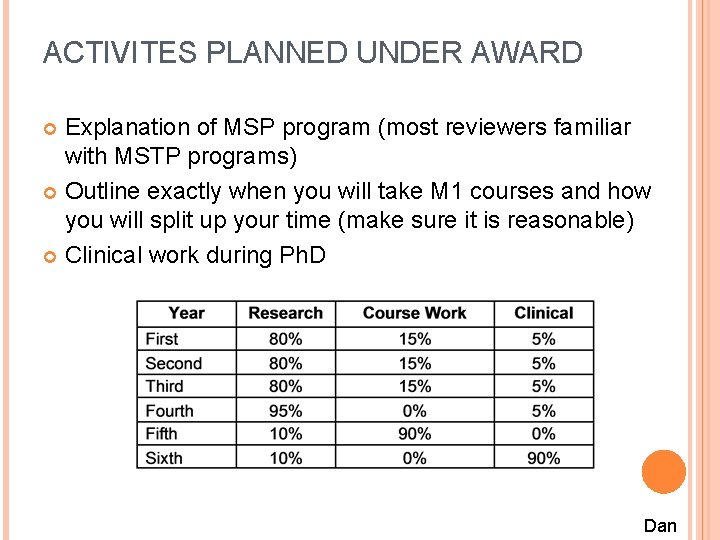 ACTIVITES PLANNED UNDER AWARD

Explanation of MSP program (most reviewers familiar with MSTP programs)

Outline exactly when you will take M1 courses and how you will split up your time (make sure it is reasonable)

Clinical work during PhD

| Year | Research | Course Work | Clinical |
|---|---|---|---|
| First | 80% | 15% | 5% |
| Second | 80% | 15% | 5% |
| Third | 80% | 15% | 5% |
| Fourth | 95% | 0% | 5% |
| Fifth | 10% | 90% | 0% |
| Sixth | 10% | 0% | 90% |

Dan